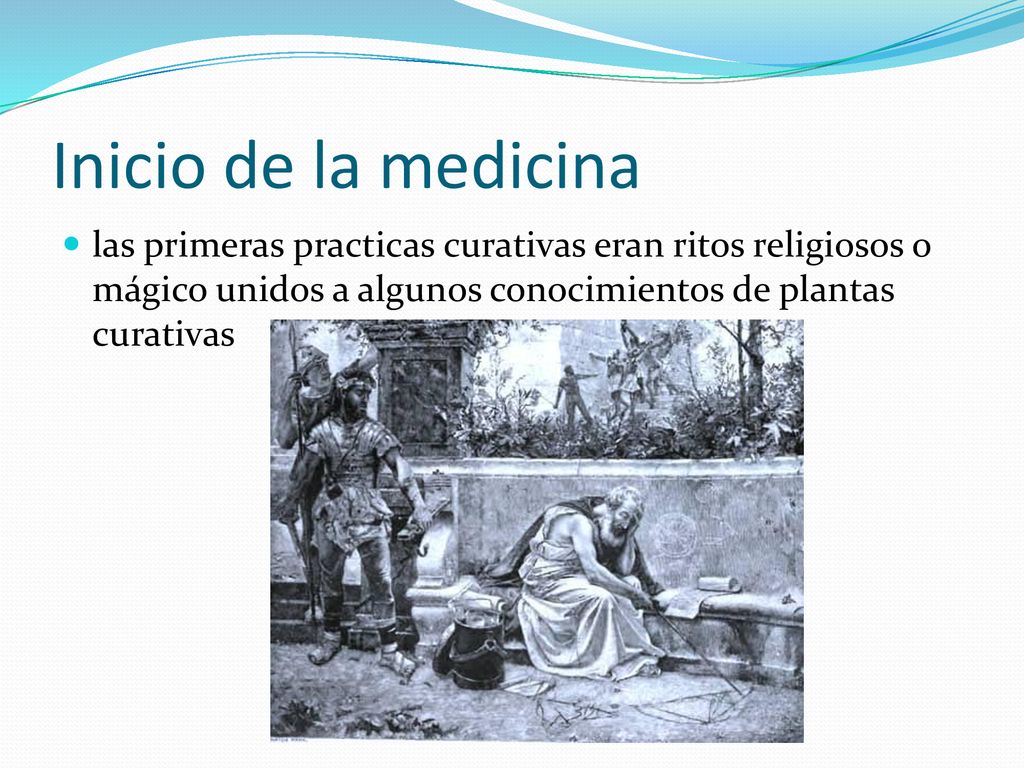 Inicio de la medicina

las primeras practicas curativas eran ritos religiosos o mágico unidos a algunos conocimientos de plantas curativas